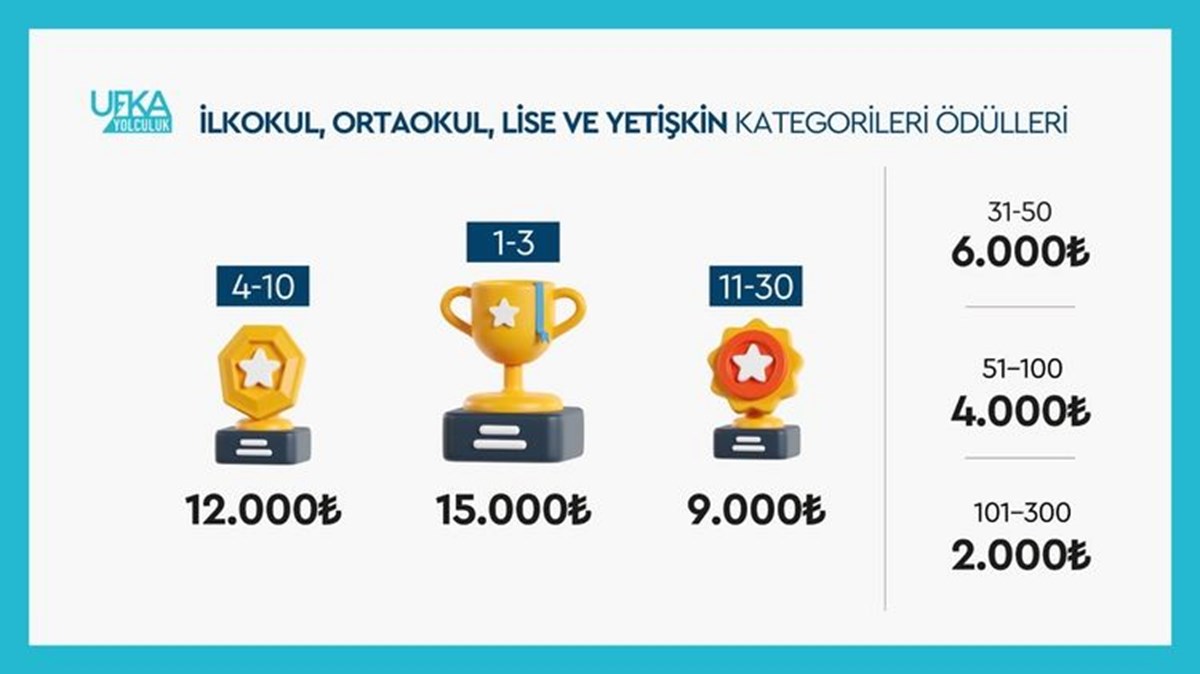 UFKA YOLCULUK

İLKOKUL, ORTAOKUL, LİSE VE YETİŞKİN KATEGORİLERİ ÖDÜLLERİ

4-10
12.000₺

1-3
15.000₺

11-30
9.000₺

31-50
6.000₺

51–100
4.000₺

101–300
2.000₺